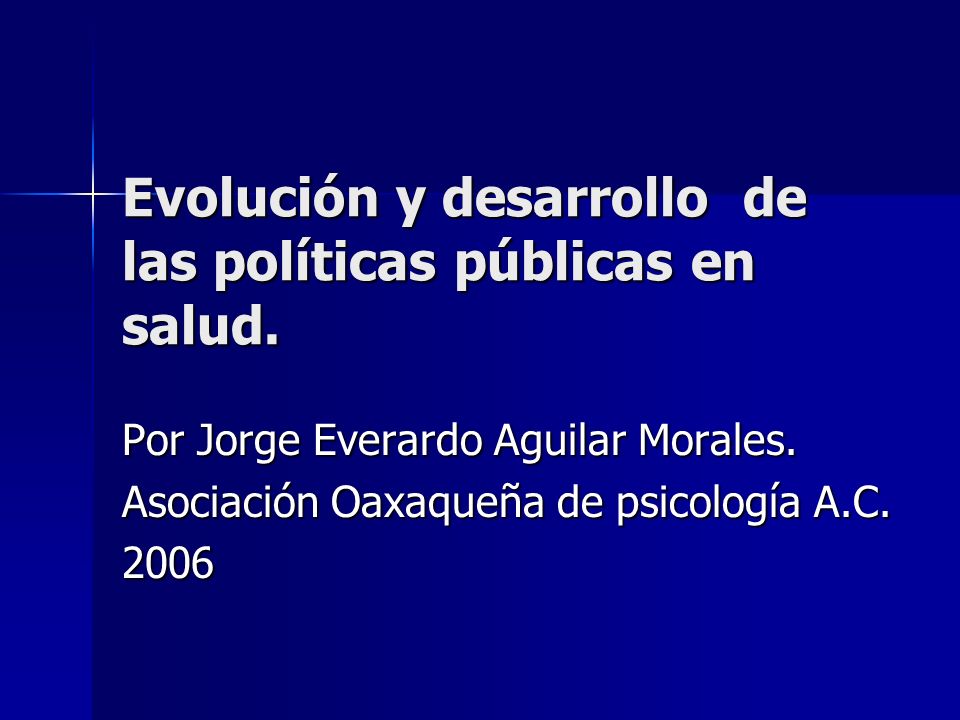 Evolución y desarrollo de las políticas públicas en salud.

Por Jorge Everardo Aguilar Morales.
Asociación Oaxaqueña de psicología A.C.
2006